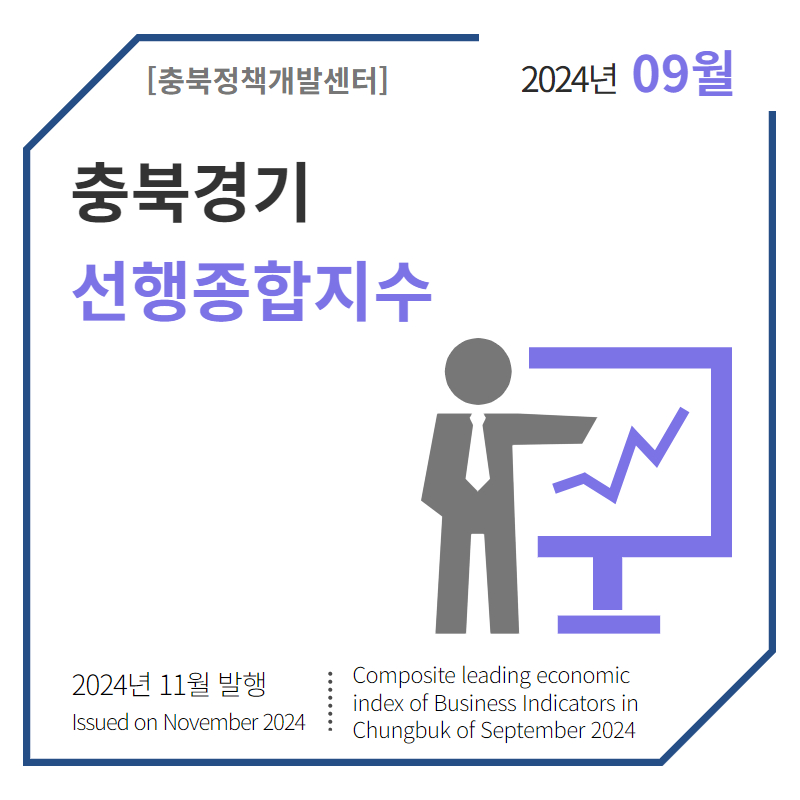 [충북정책개발센터]

2024년 09월

충북경기
선행종합지수

2024년 11월 발행
Issued on November 2024

Composite leading economic index of Business Indicators in Chungbuk of September 2024